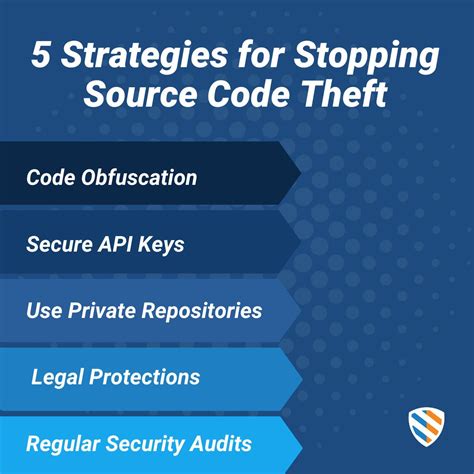 5 Strategies for Stopping Source Code Theft

Code Obfuscation

Secure API Keys

Use Private Repositories

Legal Protections

Regular Security Audits